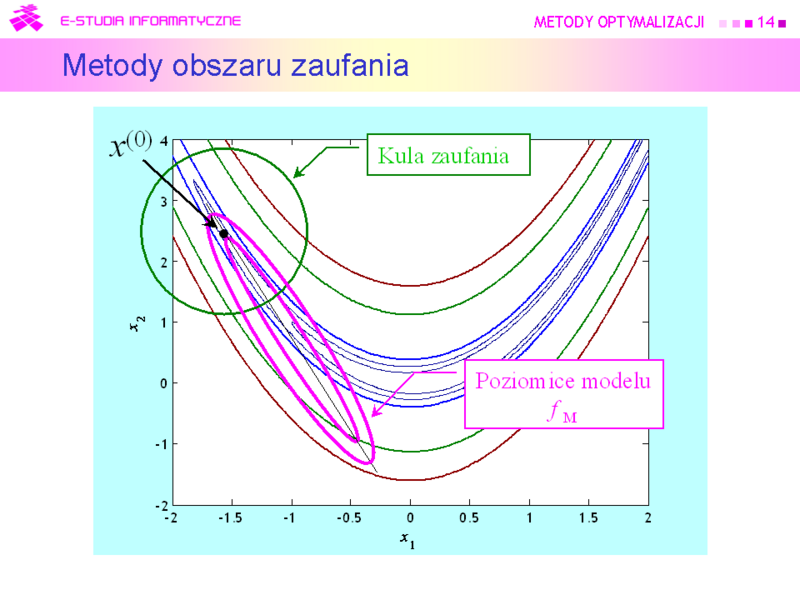 E-STUDIA INFORMATYCZNE

METODY OPTYMALIZACJI 14

Metody obszaru zaufania

$x^{(0)}$

Kula zaufania

Poziomice modelu $f_M$

4
3
2
1
0
-1
-2

$x_2$

-2 -1.5 -1 -0.5 0 0.5 1 1.5 2

$x_1$